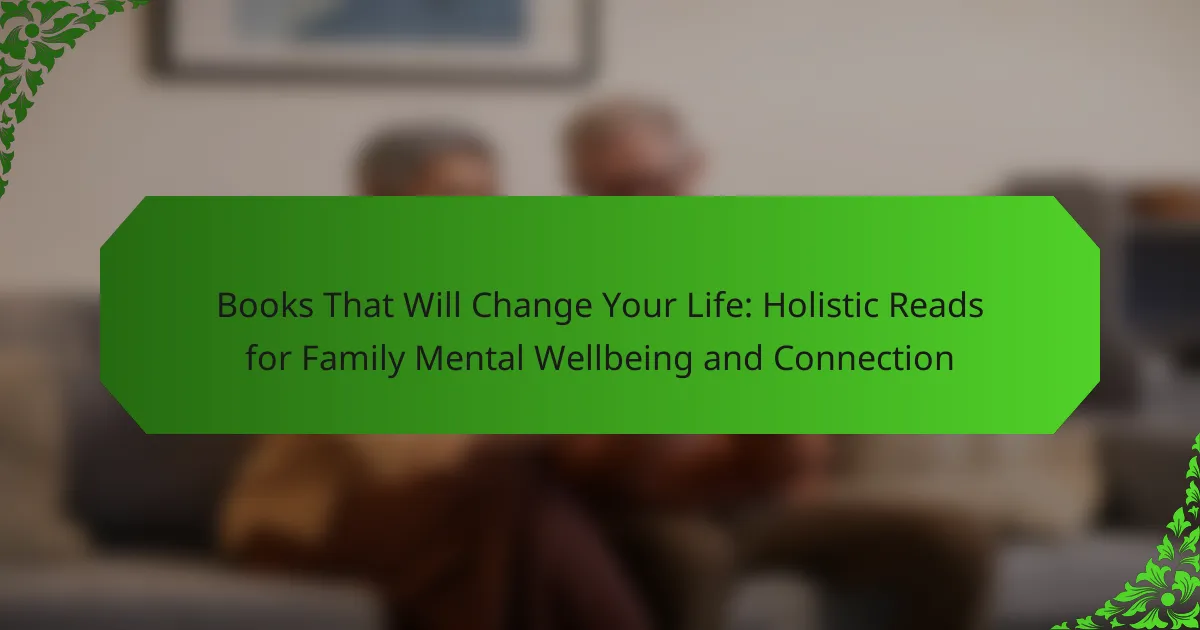 Books That Will Change Your Life: Holistic Reads for Family Mental Wellbeing and Connection